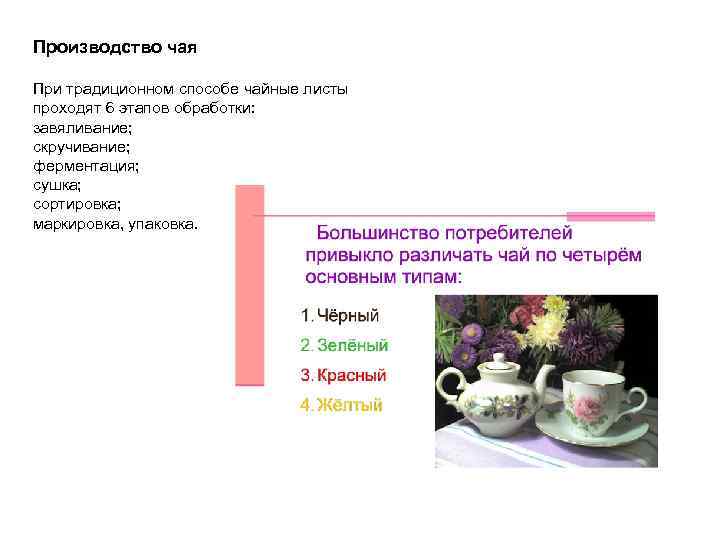 Производство чая

При традиционном способе чайные листы проходят 6 этапов обработки:
завяливание;
скручивание;
ферментация;
сушка;
сортировка;
маркировка, упаковка.

Большинство потребителей привыкло различать чай по четырём основным типам:

1. Чёрный
2. Зелёный
3. Красный
4. Жёлтый